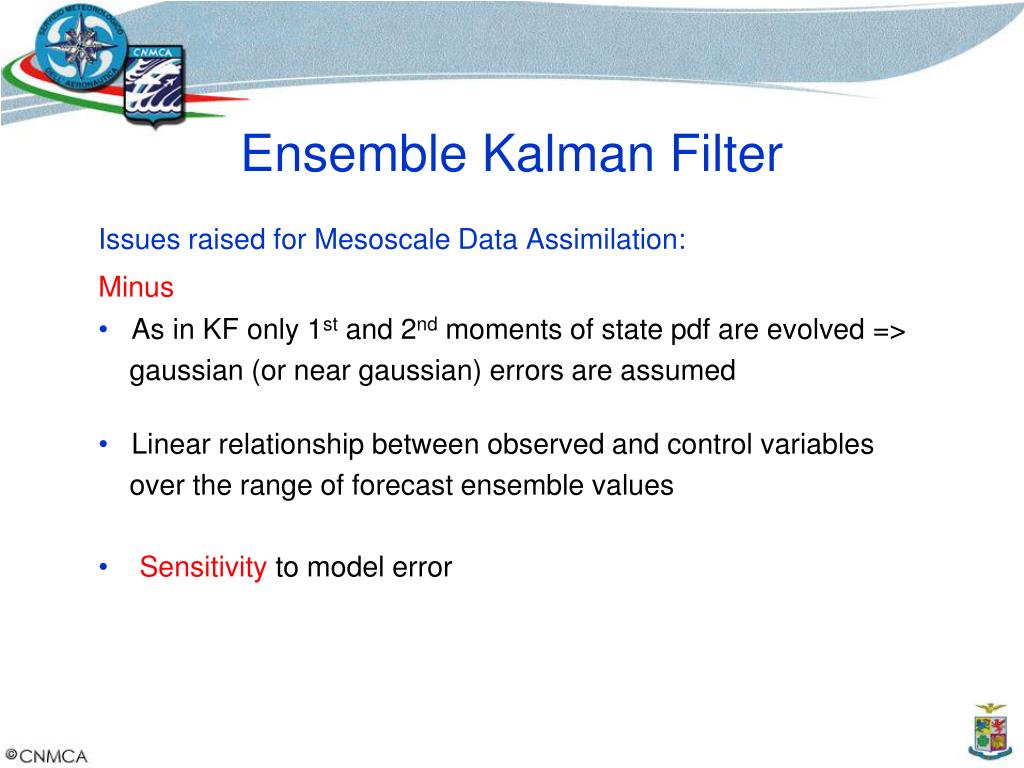 SERVIZIO METEOROLOGICO DELL'AERONAUTICA

CNMCA

Ensemble Kalman Filter

Issues raised for Mesoscale Data Assimilation:

Minus

• As in KF only 1$^{st}$ and 2$^{nd}$ moments of state pdf are evolved => gaussian (or near gaussian) errors are assumed

• Linear relationship between observed and control variables over the range of forecast ensemble values

• Sensitivity to model error

©CNMCA